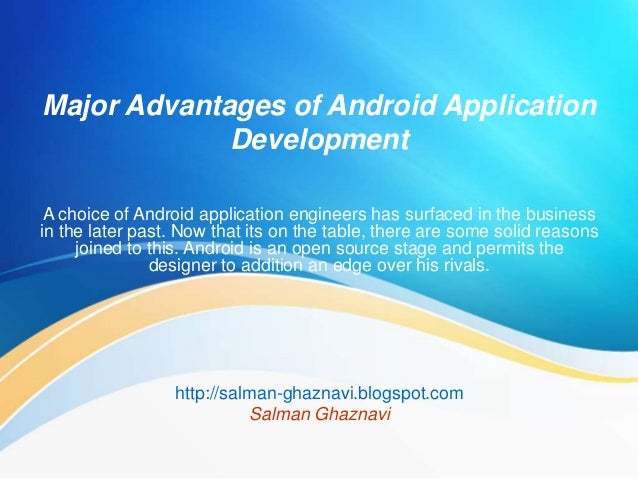 Major Advantages of Android Application Development

A choice of Android application engineers has surfaced in the business in the later past. Now that its on the table, there are some solid reasons joined to this. Android is an open source stage and permits the designer to addition an edge over his rivals.

http://salman-ghaznavi.blogspot.com
Salman Ghaznavi